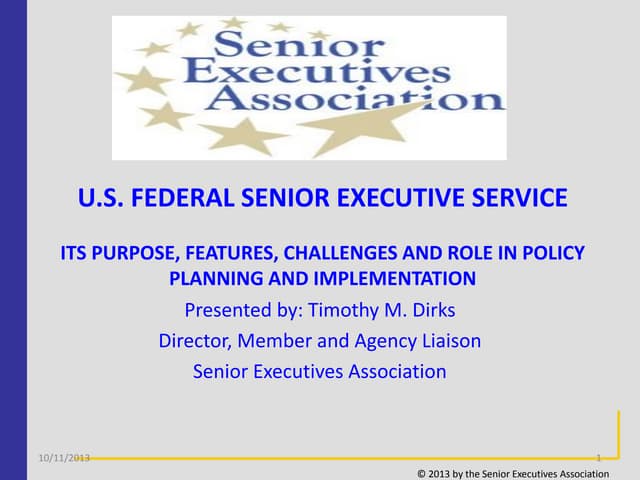 Senior Executives Association

U.S. FEDERAL SENIOR EXECUTIVE SERVICE

ITS PURPOSE, FEATURES, CHALLENGES AND ROLE IN POLICY PLANNING AND IMPLEMENTATION

Presented by: Timothy M. Dirks

Director, Member and Agency Liaison

Senior Executives Association

10/11/2013

1

© 2013 by the Senior Executives Association